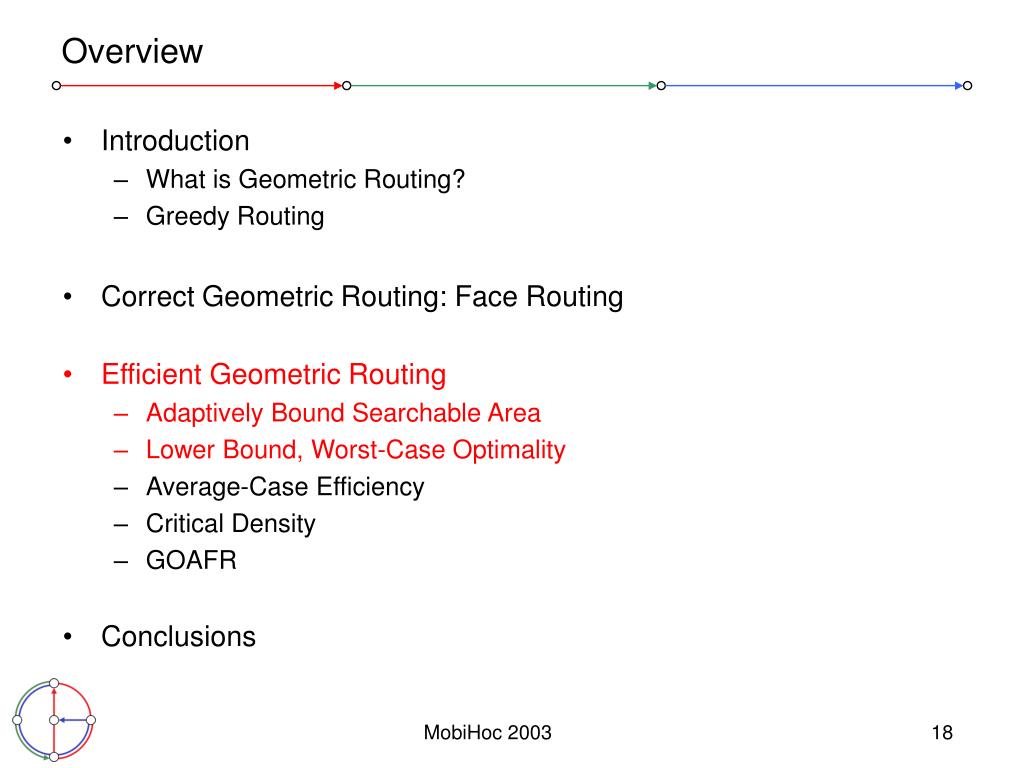 Overview

• Introduction
 – What is Geometric Routing?
 – Greedy Routing

• Correct Geometric Routing: Face Routing

• Efficient Geometric Routing
 – Adaptively Bound Searchable Area
 – Lower Bound, Worst-Case Optimality
 – Average-Case Efficiency
 – Critical Density
 – GOAFR

• Conclusions

MobiHoc 2003

18